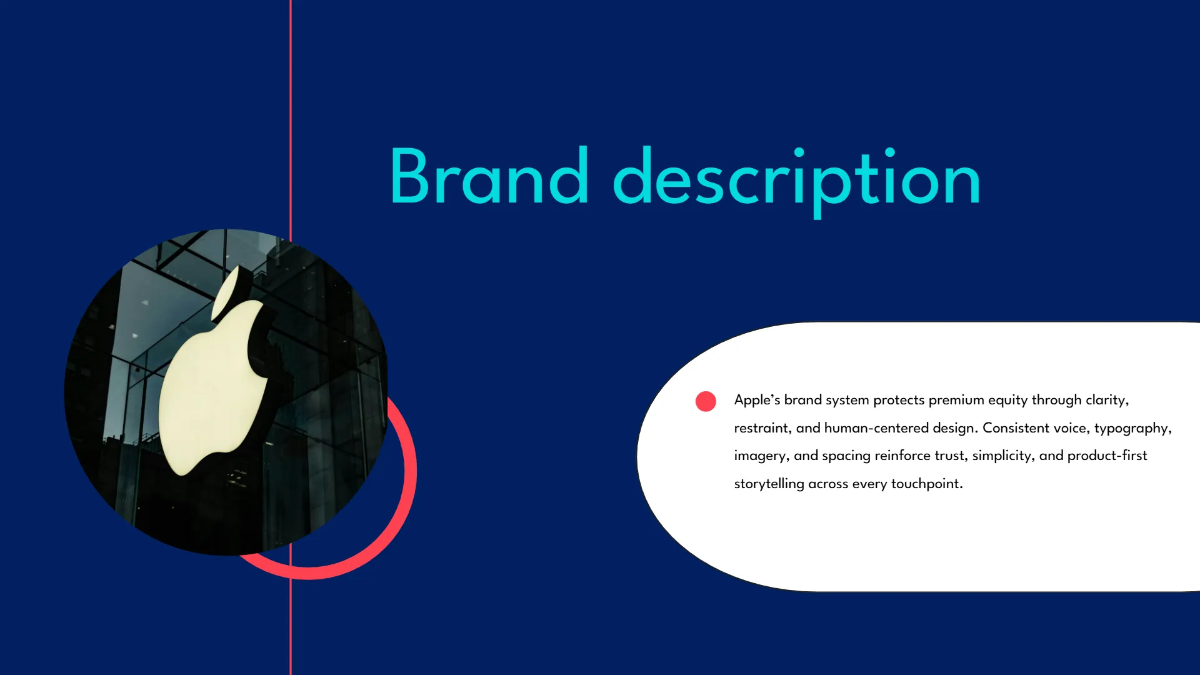 Brand description

Apple's brand system protects premium equity through clarity, restraint, and human-centered design. Consistent voice, typography, imagery, and spacing reinforce trust, simplicity, and product-first storytelling across every touchpoint.